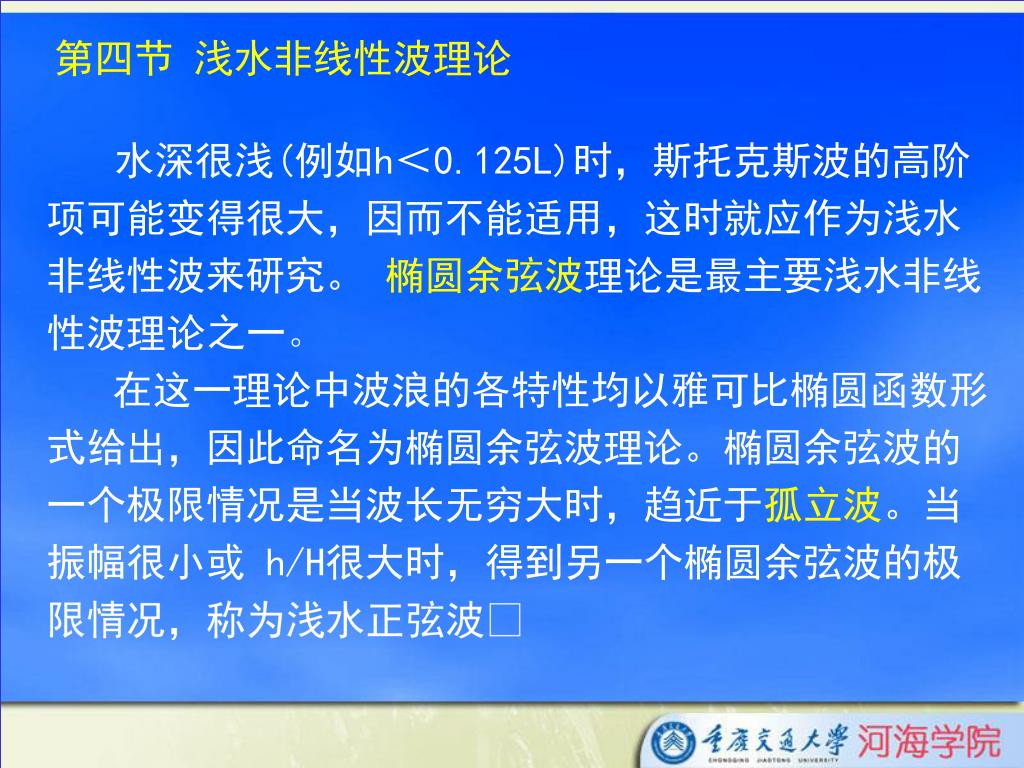 第四节 浅水非线性波理论

水深很浅(例如h<0.125L)时，斯托克斯波的高阶项可能变得很大，因而不能适用，这时就应作为浅水非线性波来研究。 椭圆余弦波理论是最主要浅水非线性波理论之一。

在这一理论中波浪的各特性均以雅可比椭圆函数形式给出，因此命名为椭圆余弦波理论。椭圆余弦波的一个极限情况是当波长无穷大时，趋近于孤立波。当振幅很小或 h/H很大时，得到另一个椭圆余弦波的极限情况，称为浅水正弦波□

重庆交通大学 CHONGQING JIAOTONG UNIVERSITY 河海学院